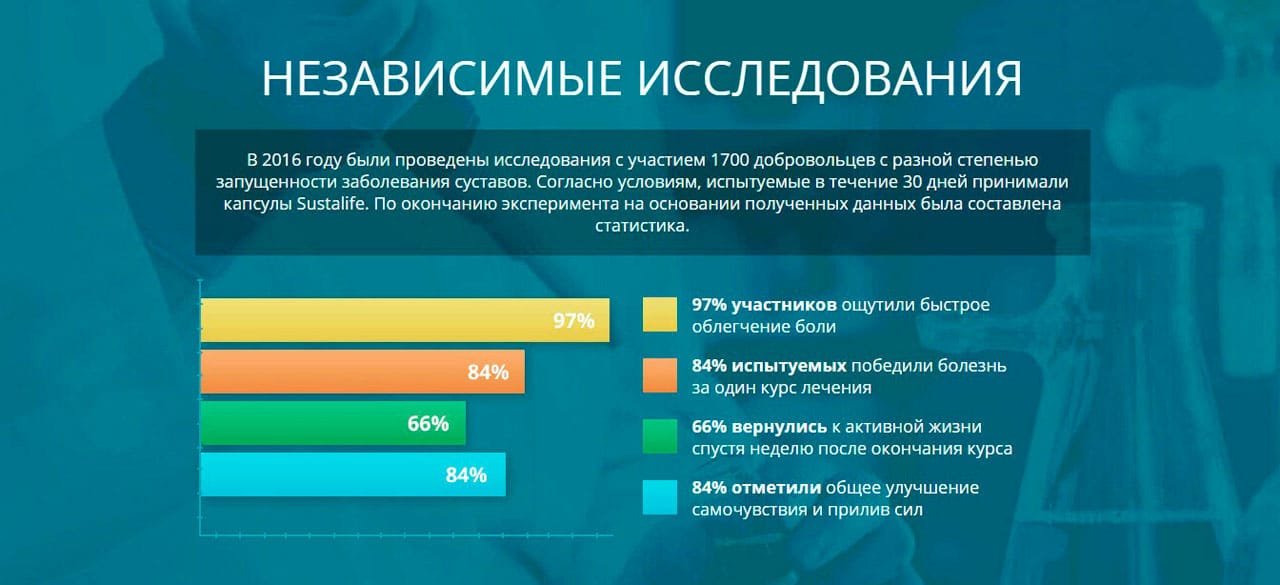 НЕЗАВИСИМЫЕ ИССЛЕДОВАНИЯ

В 2016 году были проведены исследования с участием 1700 добровольцев с разной степенью запущенности заболевания суставов. Согласно условиям, испытуемые в течение 30 дней принимали капсулы Sustalife. По окончанию эксперимента на основании полученных данных была составлена статистика.

97%

84%

66%

84%

97% участников ощутили быстрое облегчение боли

84% испытуемых победили болезнь за один курс лечения

66% вернулись к активной жизни спустя неделю после окончания курса

84% отметили общее улучшение самочувствия и прилив сил